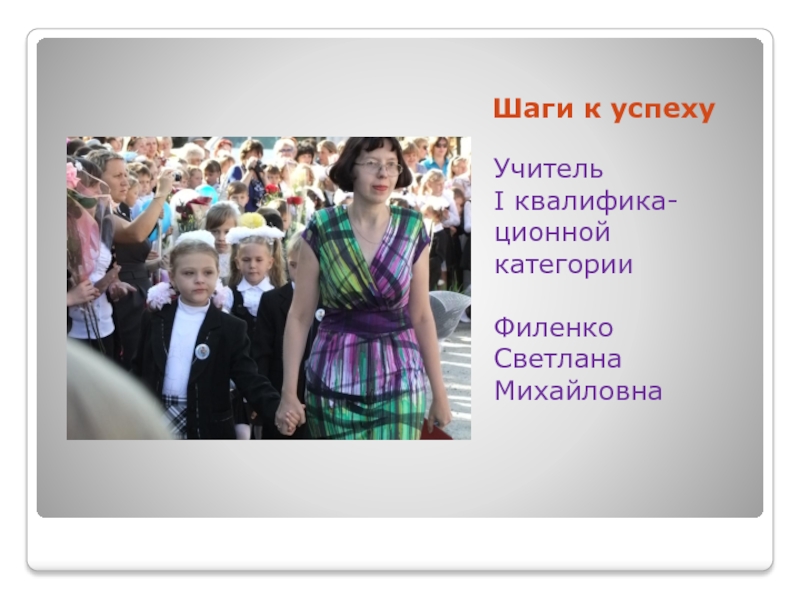 Шаги к успеху

Учитель I квалификационной категории

Филенко Светлана Михайловна